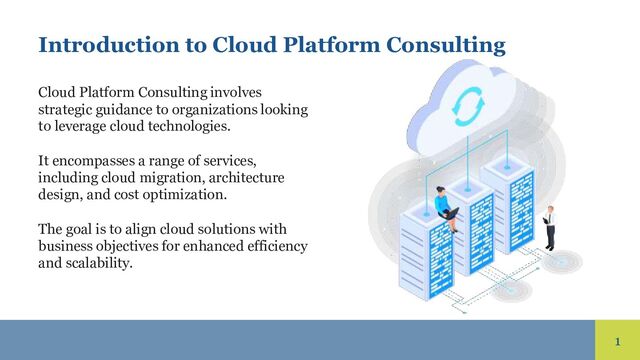 Introduction to Cloud Platform Consulting

Cloud Platform Consulting involves strategic guidance to organizations looking to leverage cloud technologies.

It encompasses a range of services, including cloud migration, architecture design, and cost optimization.

The goal is to align cloud solutions with business objectives for enhanced efficiency and scalability.

1